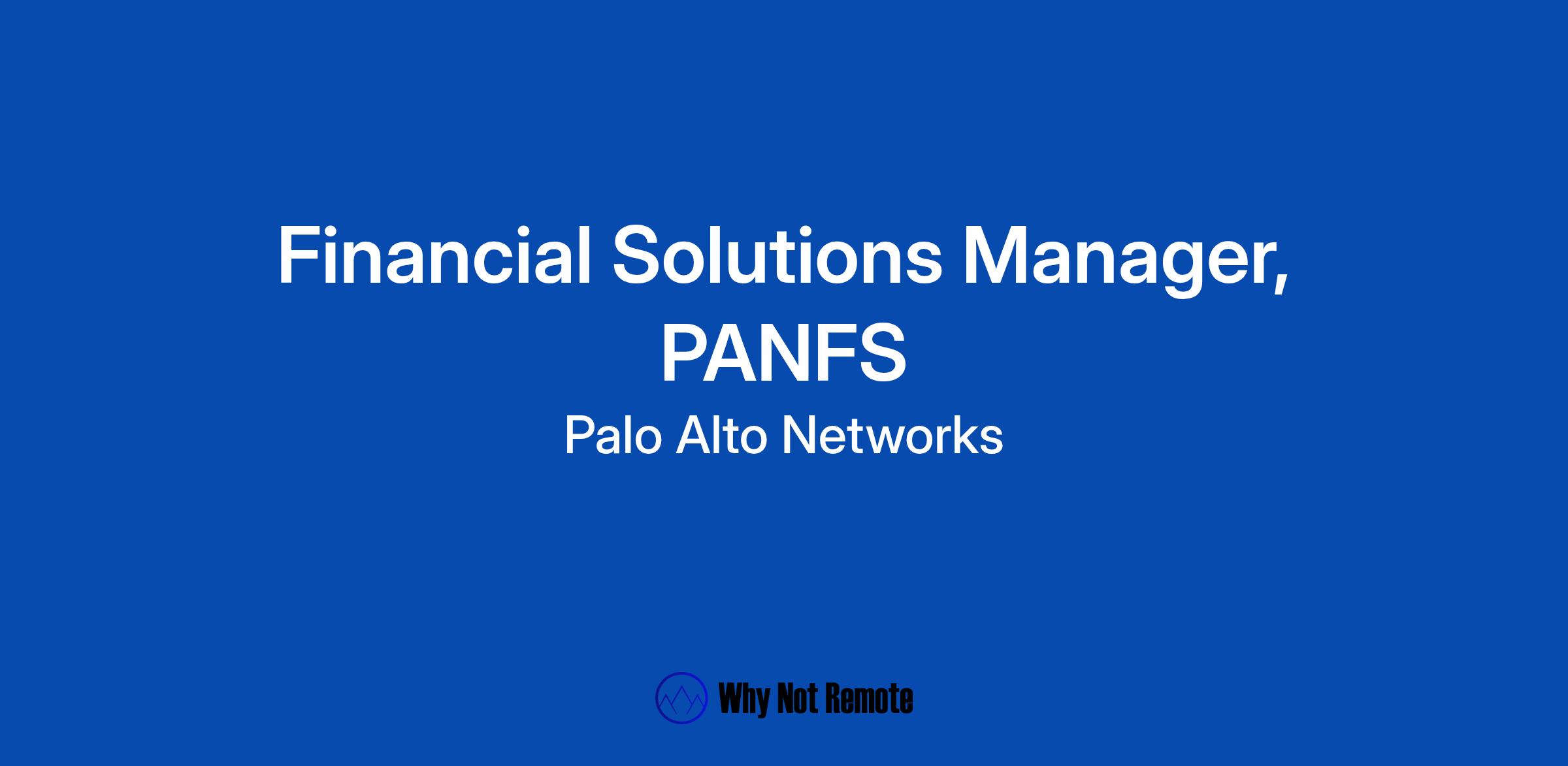 Financial Solutions Manager, PANFS

Palo Alto Networks

Why Not Remote